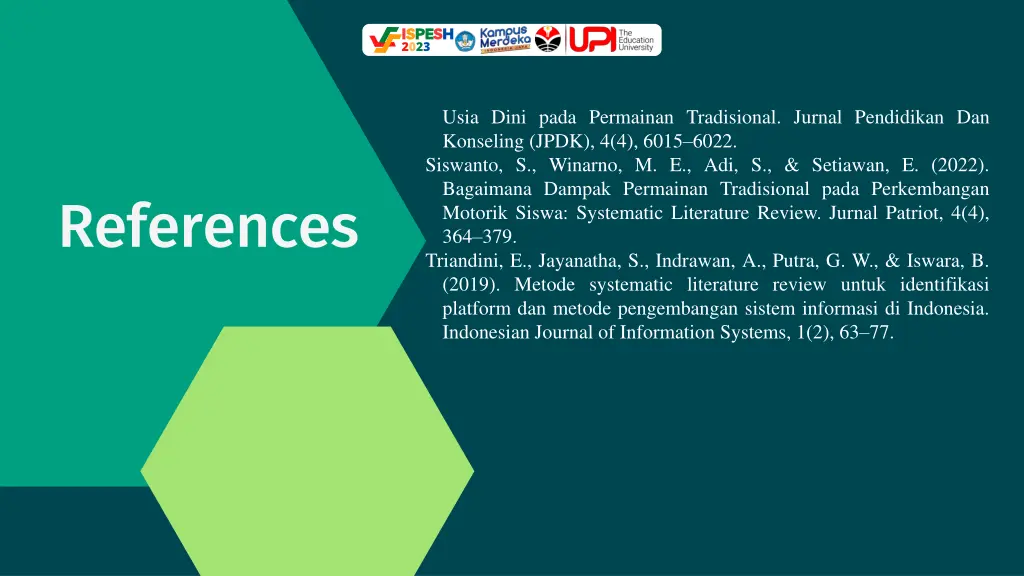 ISPESH 2023 Kampus Merdeka INDONESIA JAYA UPI The Education University

References

Usia Dini pada Permainan Tradisional. Jurnal Pendidikan Dan Konseling (JPDK), 4(4), 6015–6022.

Siswanto, S., Winarno, M. E., Adi, S., & Setiawan, E. (2022). Bagaimana Dampak Permainan Tradisional pada Perkembangan Motorik Siswa: Systematic Literature Review. Jurnal Patriot, 4(4), 364–379.

Triandini, E., Jayanatha, S., Indrawan, A., Putra, G. W., & Iswara, B. (2019). Metode systematic literature review untuk identifikasi platform dan metode pengembangan sistem informasi di Indonesia. Indonesian Journal of Information Systems, 1(2), 63–77.